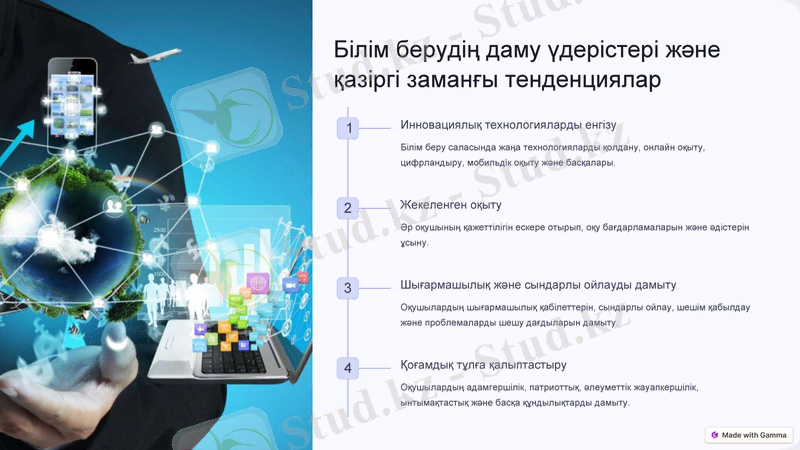 Білім берудің даму үдерістері және қазіргі заманғы тенденциялар

1

Инновациялық технологияларды енгізу

Білім беру саласында жаңа технологияларды қолдану, онлайн оқыту, цифрландыру, мобильдік оқыту және басқалары.

2

Жекеленген оқыту

Әр оқушының қажеттілігін ескере отырып, оқу бағдарламаларын және әдістерін ұсыну.

3

Шығармашылық және сындарлы ойлауды дамыту

Оқушылардың шығармашылық қабілеттерін, сындарлы ойлау, шешім қабылдау және проблемаларды шешу дағдыларын дамыту.

4

Қоғамдық тұлға қалыптастыру

Оқушылардың адамгершілік, патриоттық, әлеуметтік жауапкершілік, ынтымақтастық және басқа құндылықтарды дамыту.

Stud.kz - Stud.kz

Made with Gamma